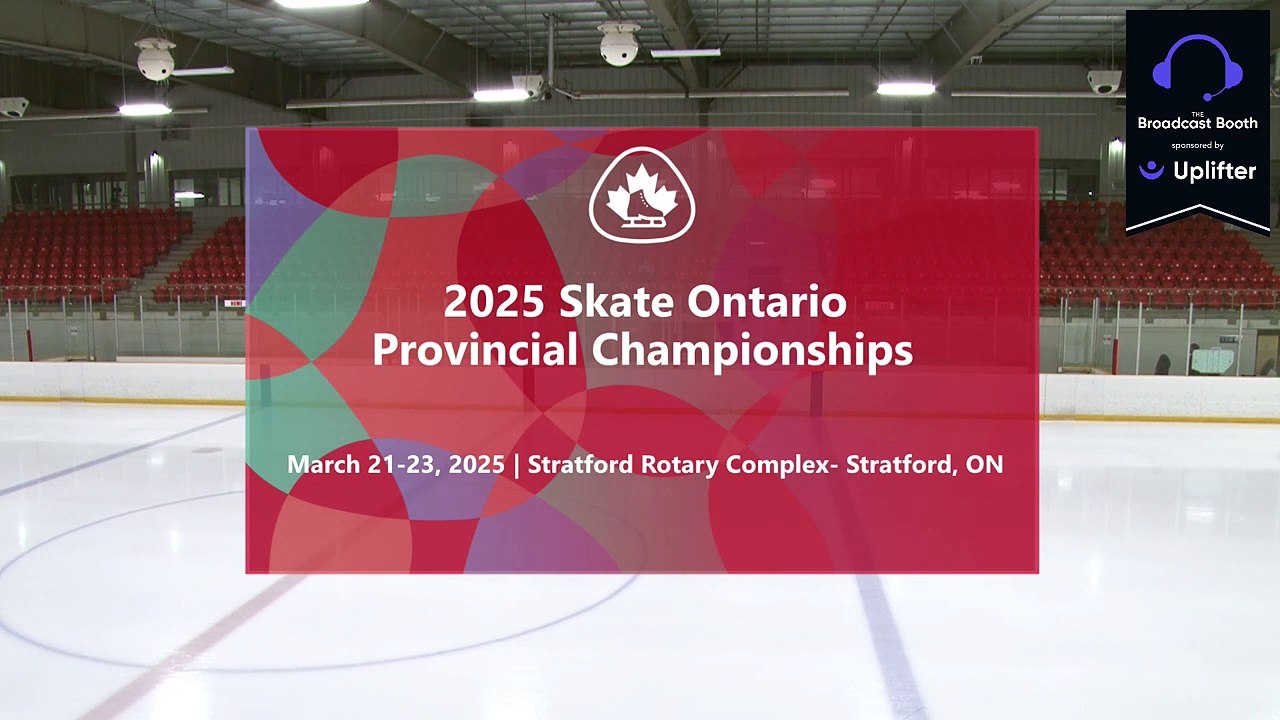 2025 Skate Ontario Provincial Championships

March 21-23, 2025 | Stratford Rotary Complex- Stratford, ON

THE Broadcast Booth
sponsored by
Uplifter